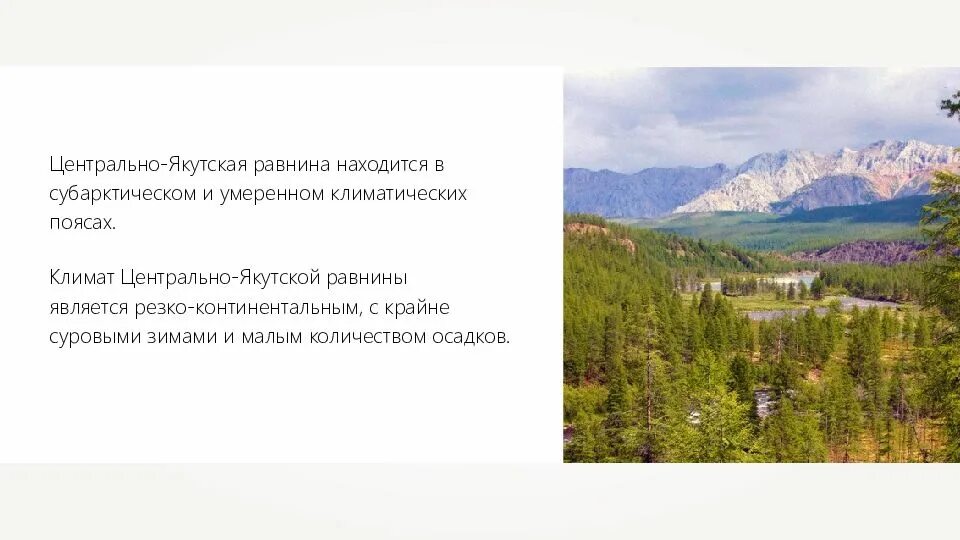 Центрально-Якутская равнина находится в субарктическом и умеренном климатических поясах.

Климат Центрально-Якутской равнины является резко-континентальным, с крайне суровыми зимами и малым количеством осадков.